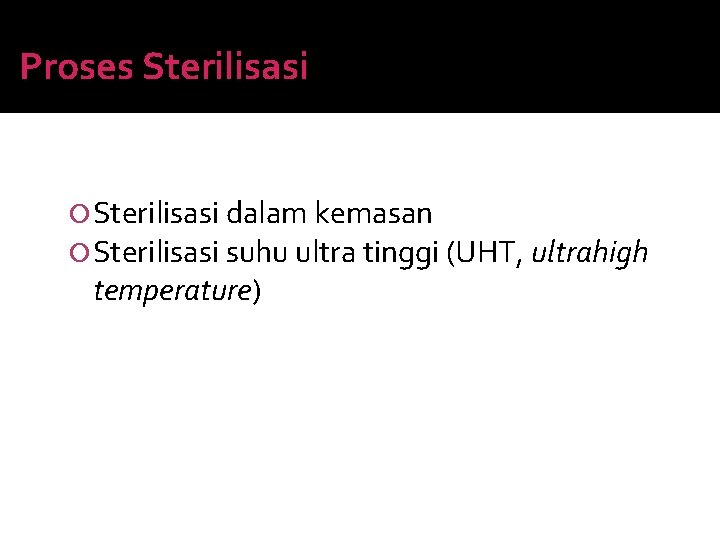 Proses Sterilisasi

Sterilisasi dalam kemasan
Sterilisasi suhu ultra tinggi (UHT, ultrahigh temperature)